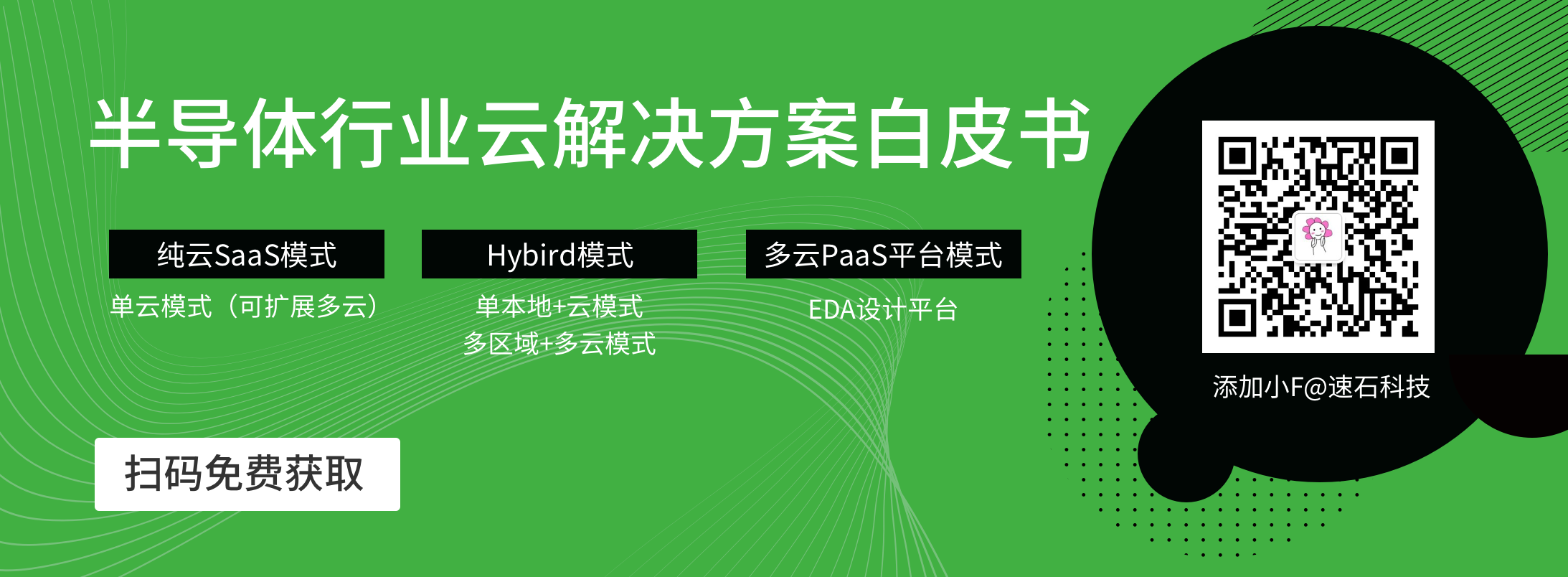 半导体行业云解决方案白皮书

纯云SaaS模式

单云模式（可扩展多云）

Hybird模式

单本地+云模式
多区域+多云模式

多云PaaS平台模式

EDA设计平台

扫码免费获取

添加小F@速石科技